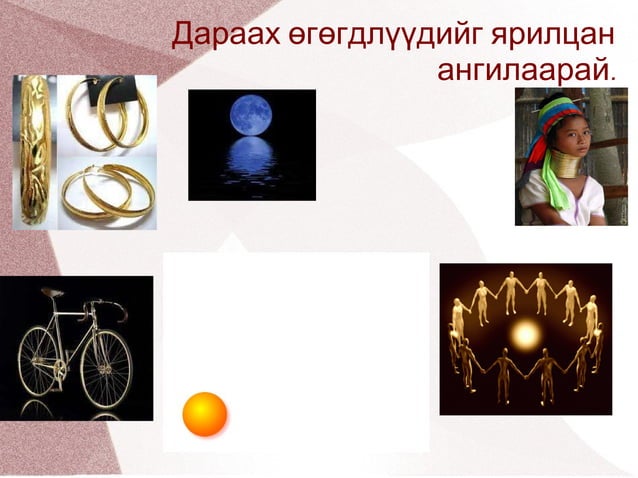 Дараах өгөгдлүүдийг ярилцан ангилаарай.